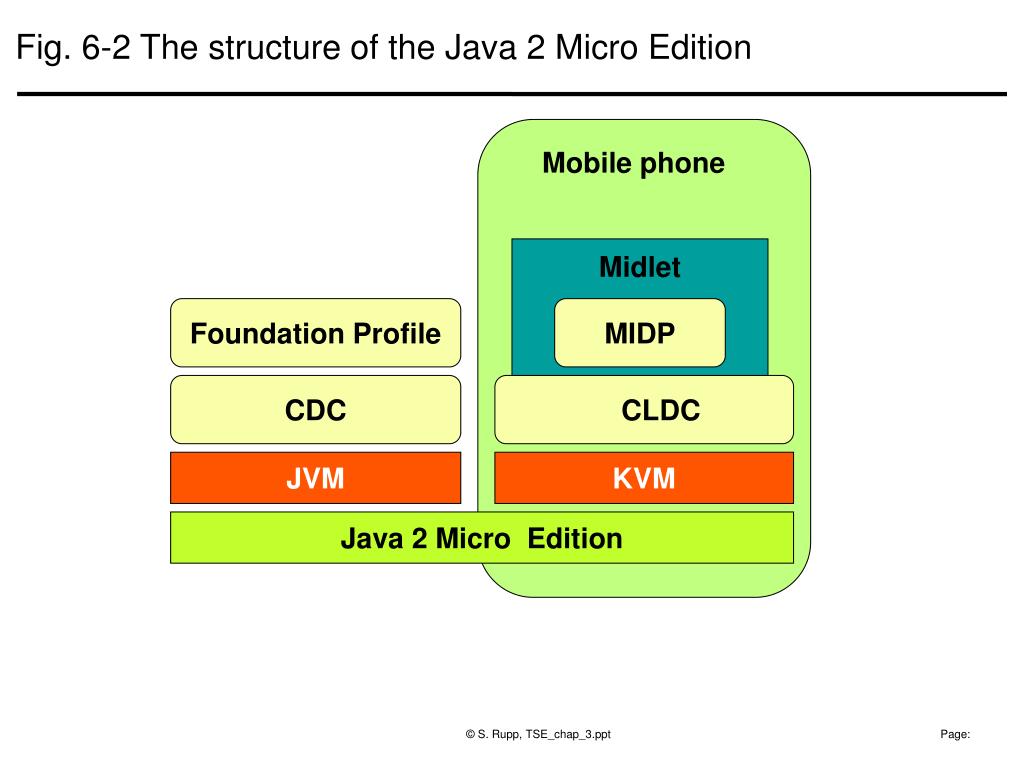 Fig. 6-2 The structure of the Java 2 Micro Edition

Mobile phone

Midlet

Foundation Profile

MIDP

CDC

CLDC

JVM

KVM

Java 2 Micro Edition

© S. Rupp, TSE_chap_3.ppt

Page: